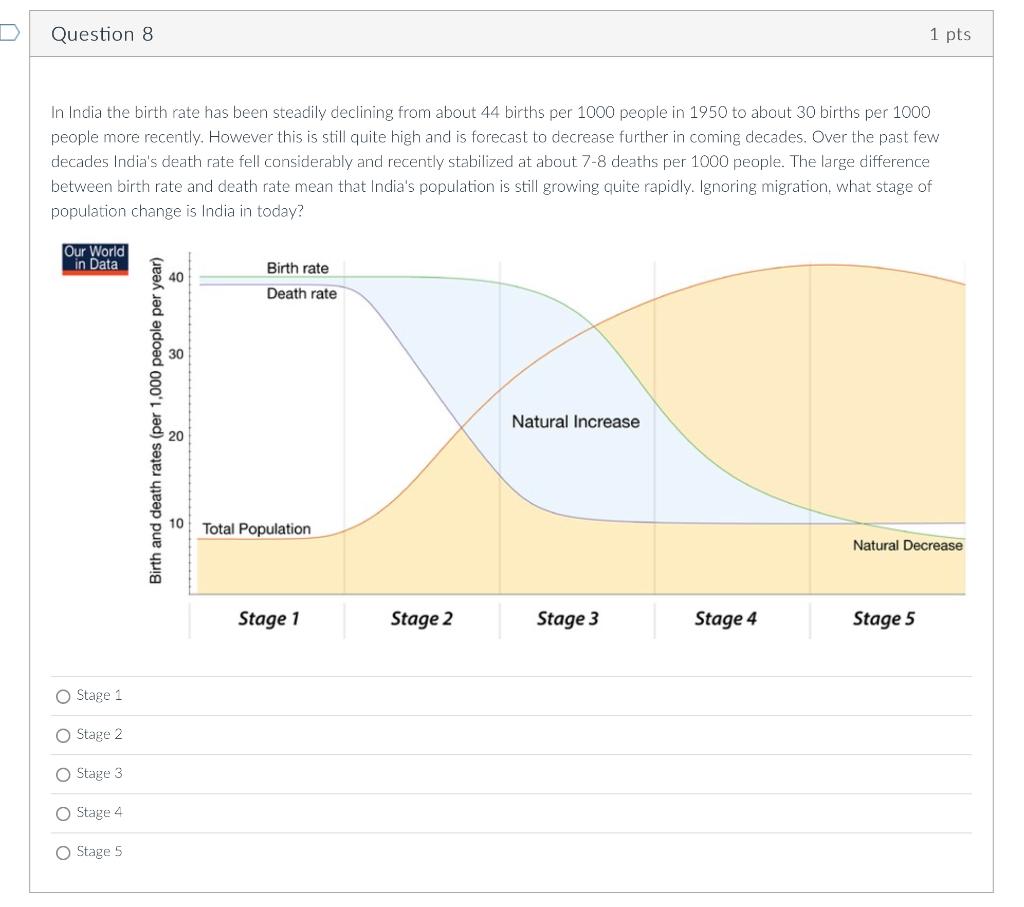 Question 8

1 pts

In India the birth rate has been steadily declining from about 44 births per 1000 people in 1950 to about 30 births per 1000 people more recently. However this is still quite high and is forecast to decrease further in coming decades. Over the past few decades India's death rate fell considerably and recently stabilized at about 7-8 deaths per 1000 people. The large difference between birth rate and death rate mean that India's population is still growing quite rapidly. Ignoring migration, what stage of population change is India in today?

Our World in Data

Birth and death rates (per 1,000 people per year)

40
30
20
10

Birth rate
Death rate
Natural Increase
Total Population
Natural Decrease

Stage 1
Stage 2
Stage 3
Stage 4
Stage 5

Stage 1
Stage 2
Stage 3
Stage 4
Stage 5